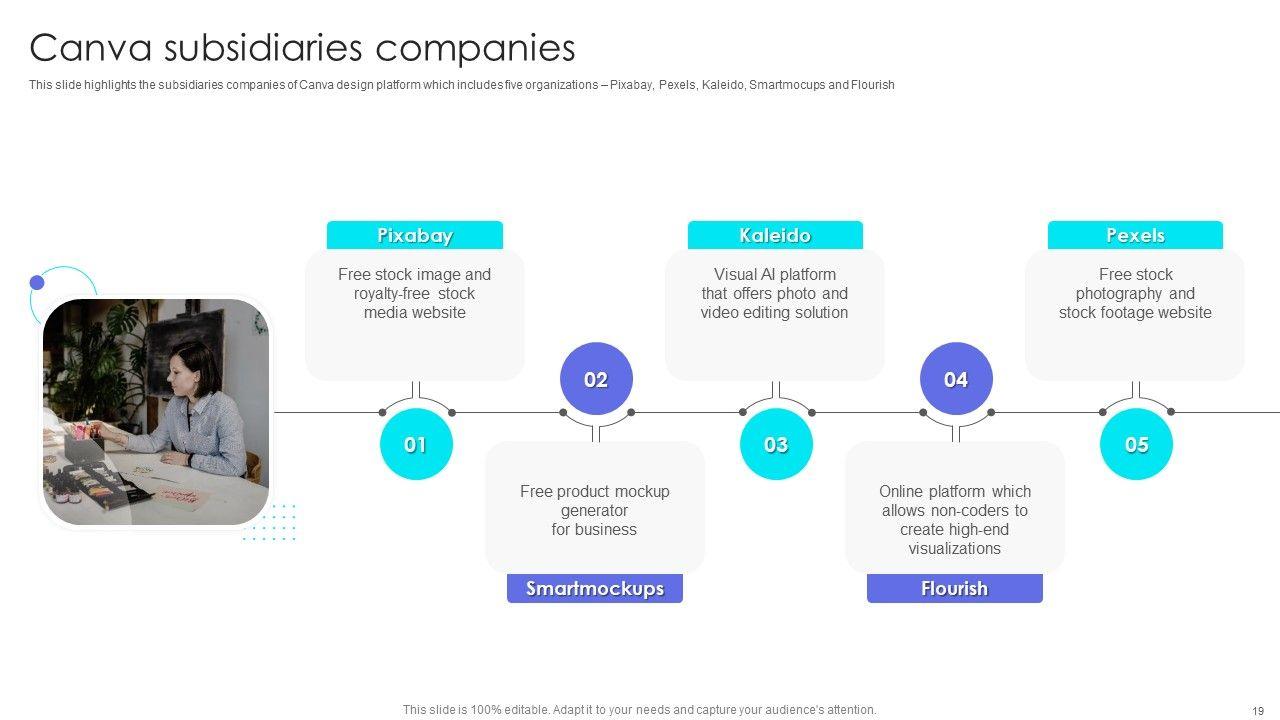 Canva subsidiaries companies

This slide highlights the subsidiaries companies of Canva design platform which includes five organizations – Pixabay, Pexels, Kaleido, Smartmocups and Flourish

Pixabay

Free stock image and royalty-free stock media website

01

02

Free product mockup generator for business

Smartmockups

Kaleido

Visual AI platform that offers photo and video editing solution

03

04

Online platform which allows non-coders to create high-end visualizations

Flourish

Pexels

Free stock photography and stock footage website

05

This slide is 100% editable. Adapt it to your needs and capture your audience's attention.

19